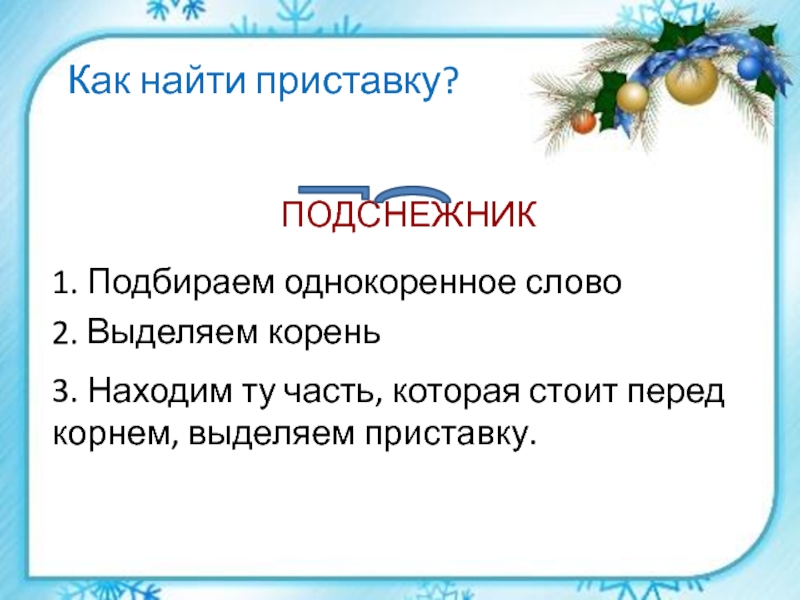 Как найти приставку?

ПОДСНЕЖНИК

1. Подбираем однокоренное слово

2. Выделяем корень

3. Находим ту часть, которая стоит перед корнем, выделяем приставку.